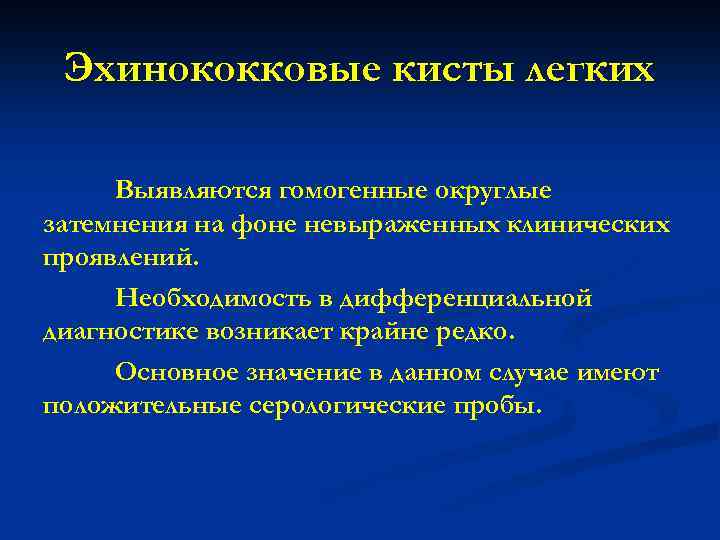 Эхинококковые кисты легких

Выявляются гомогенные округлые затемнения на фоне невыраженных клинических проявлений.

Необходимость в дифференциальной диагностике возникает крайне редко.

Основное значение в данном случае имеют положительные серологические пробы.